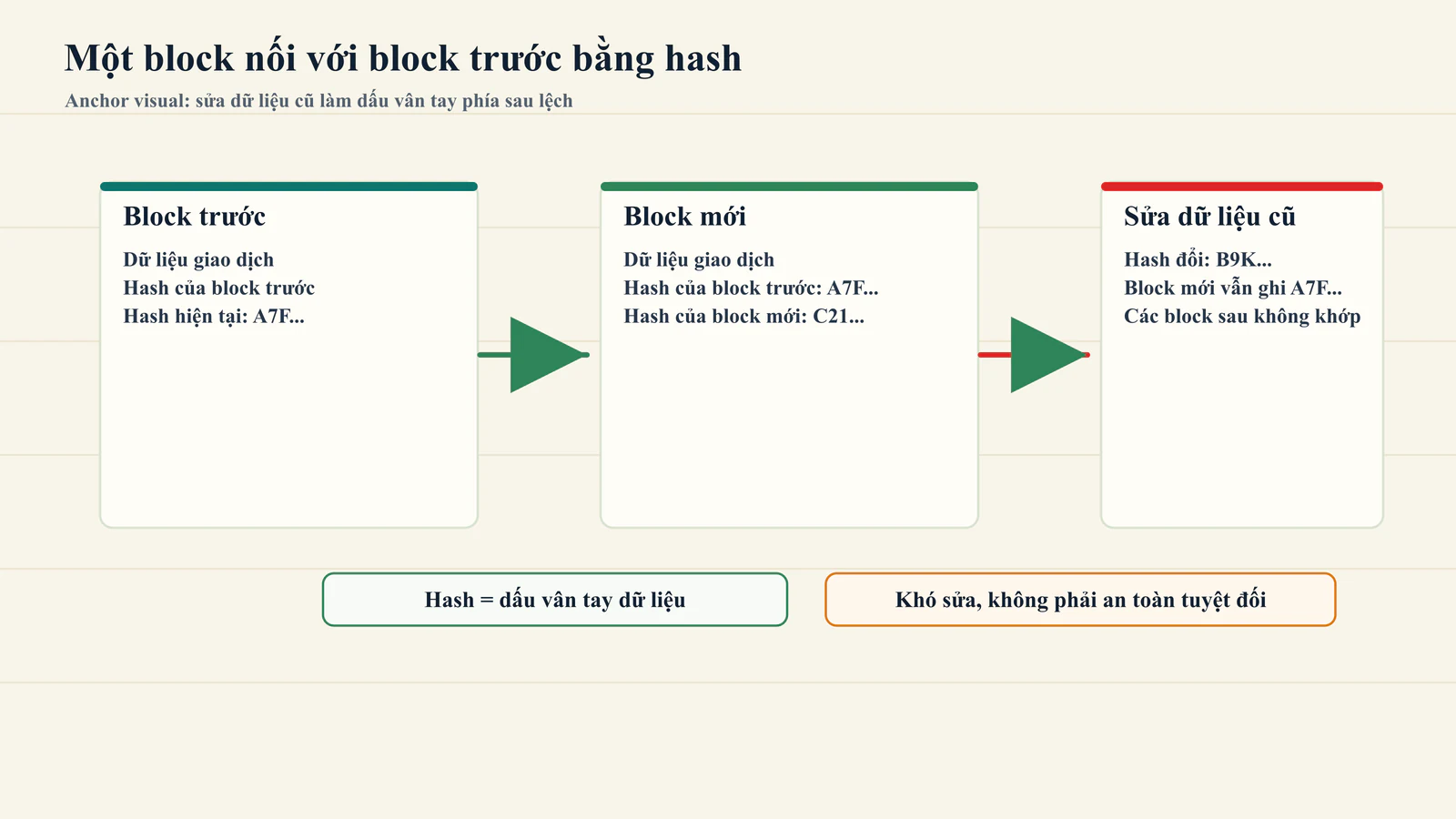 Một block nối với block trước bằng hash

Anchor visual: sửa dữ liệu cũ làm dấu vân tay phía sau lệch

Block trước

Dữ liệu giao dịch
Hash của block trước
Hash hiện tại: A7F...

Block mới

Dữ liệu giao dịch
Hash của block trước: A7F...
Hash của block mới: C21...

Sửa dữ liệu cũ

Hash đổi: B9K...
Block mới vẫn ghi A7F...
Các block sau không khớp

Hash = dấu vân tay dữ liệu

Khó sửa, không phải an toàn tuyệt đối